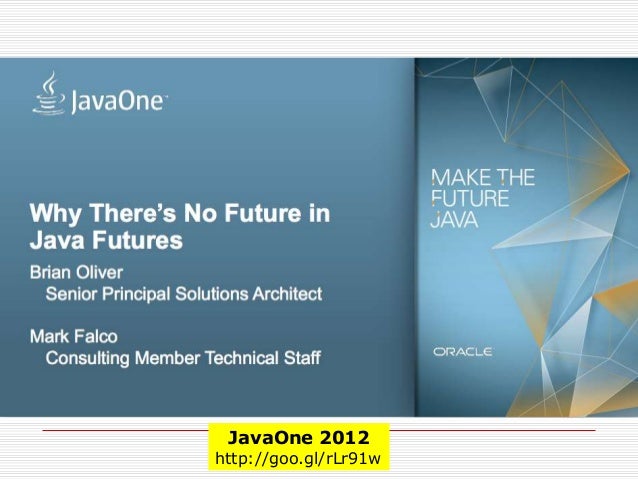 JavaOne™

Why There's No Future in Java Futures

Brian Oliver
Senior Principal Solutions Architect

Mark Falco
Consulting Member Technical Staff

MAKE THE FUTURE JAVA

ORACLE

JavaOne 2012
http://goo.gl/rLr91w